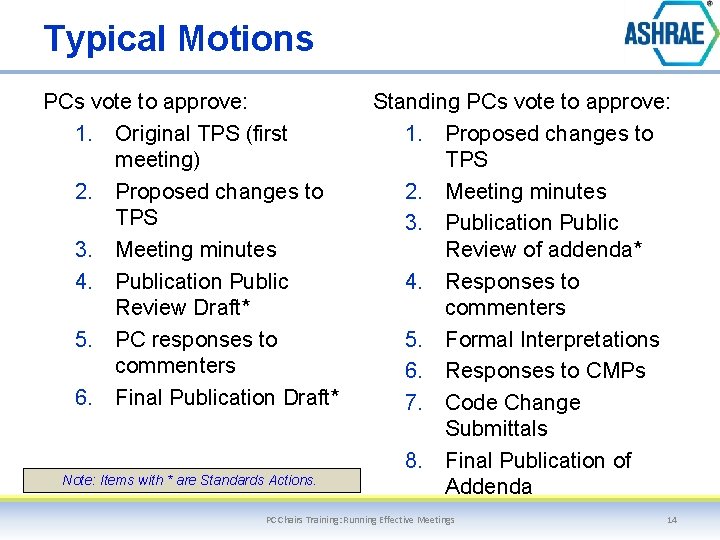 Typical Motions

ASHRAE

PCs vote to approve:
1. Original TPS (first meeting)
2. Proposed changes to TPS
3. Meeting minutes
4. Publication Public Review Draft*
5. PC responses to commenters
6. Final Publication Draft*

Note: Items with * are Standards Actions.

Standing PCs vote to approve:
1. Proposed changes to TPS
2. Meeting minutes
3. Publication Public Review of addenda*
4. Responses to commenters
5. Formal Interpretations
6. Responses to CMPs
7. Code Change Submittals
8. Final Publication of Addenda

PC Chairs Training: Running Effective Meetings

14